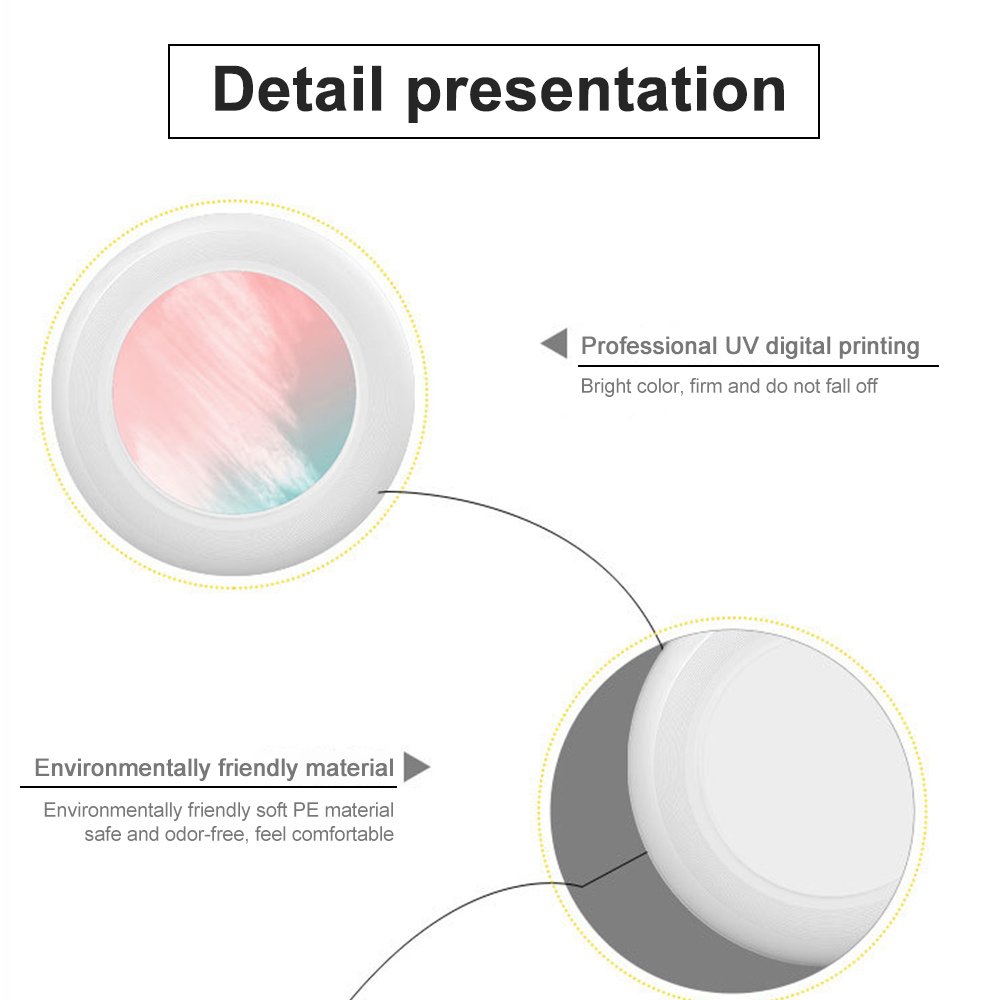 Detail presentation

Professional UV digital printing

Bright color, firm and do not fall off

Environmentally friendly material

Environmentally friendly soft PE material
safe and odor-free, feel comfortable